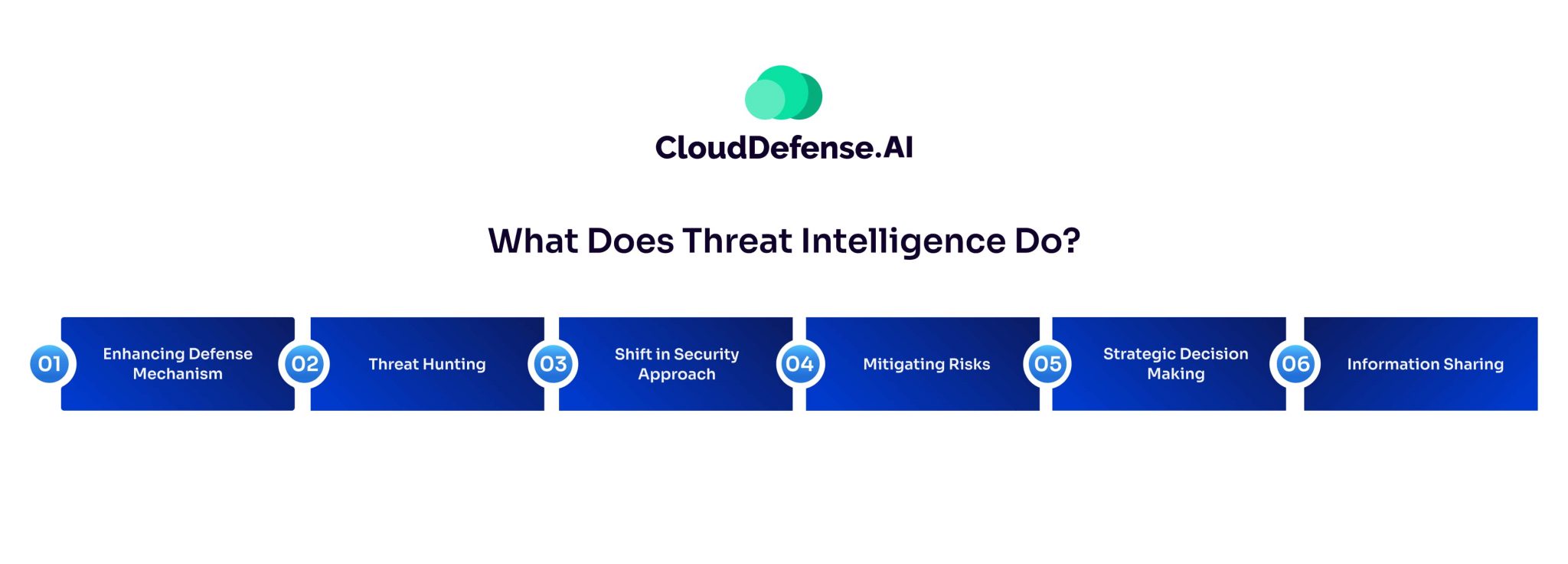 CloudDefense.AI

What Does Threat Intelligence Do?

01 Enhancing Defense Mechanism

02 Threat Hunting

03 Shift in Security Approach

04 Mitigating Risks

05 Strategic Decision Making

06 Information Sharing